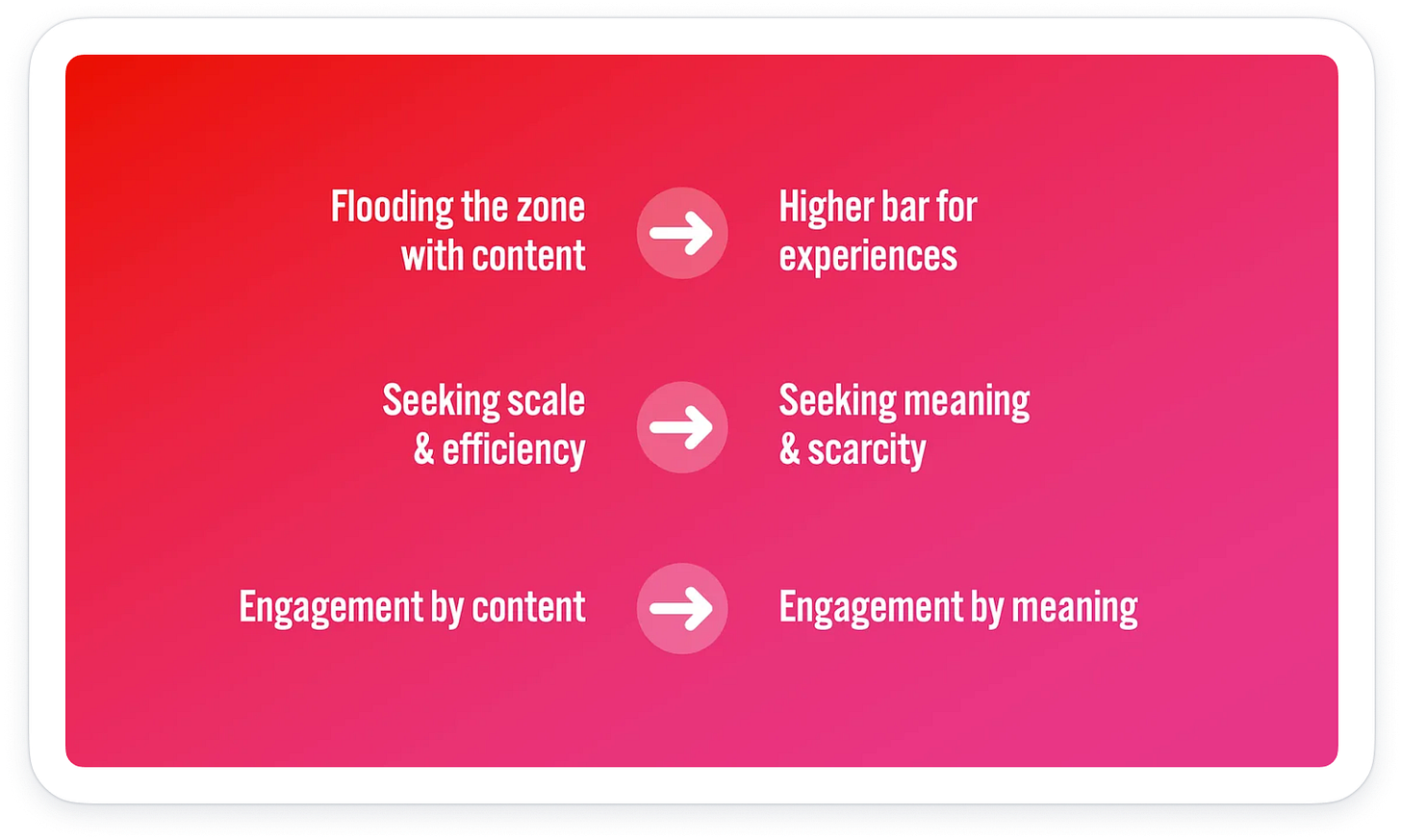 Flooding the zone with content → Higher bar for experiences

Seeking scale & efficiency → Seeking meaning & scarcity

Engagement by content → Engagement by meaning